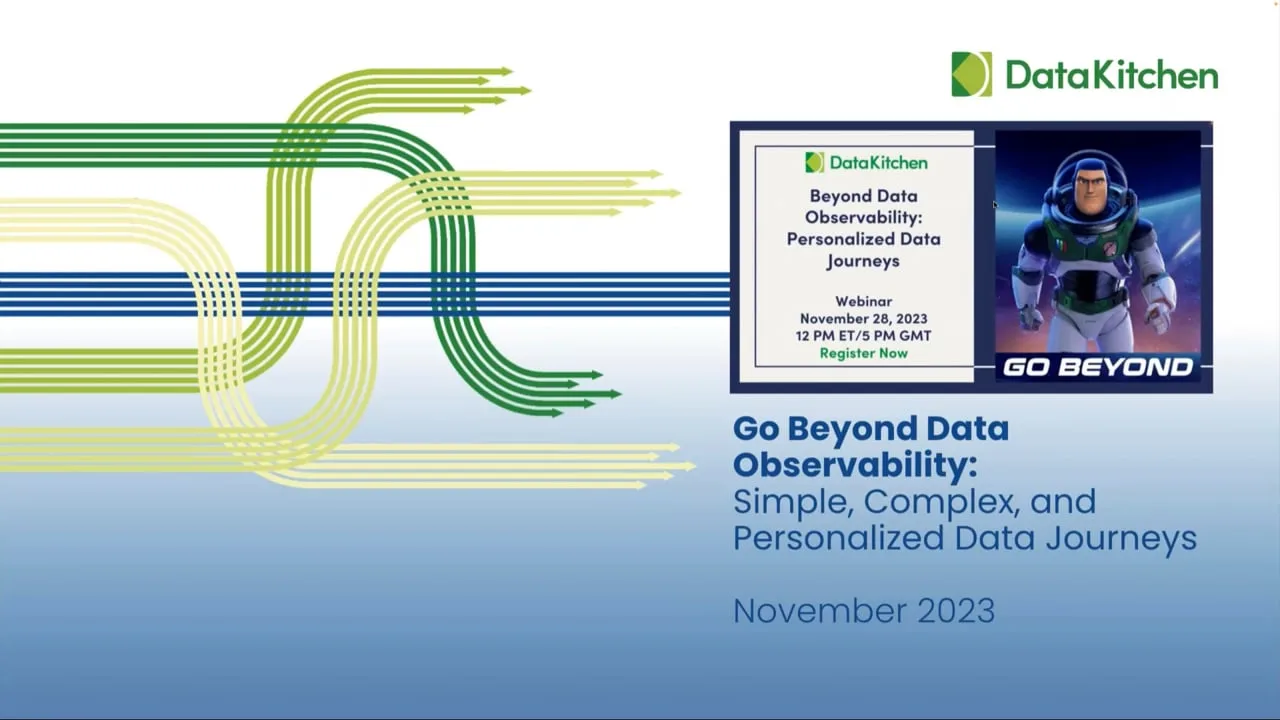 DataKitchen

DataKitchen

Beyond Data Observability: Personalized Data Journeys

Webinar
November 28, 2023
12 PM ET/5 PM GMT
Register Now

GO BEYOND

Go Beyond Data Observability:
Simple, Complex, and Personalized Data Journeys

November 2023